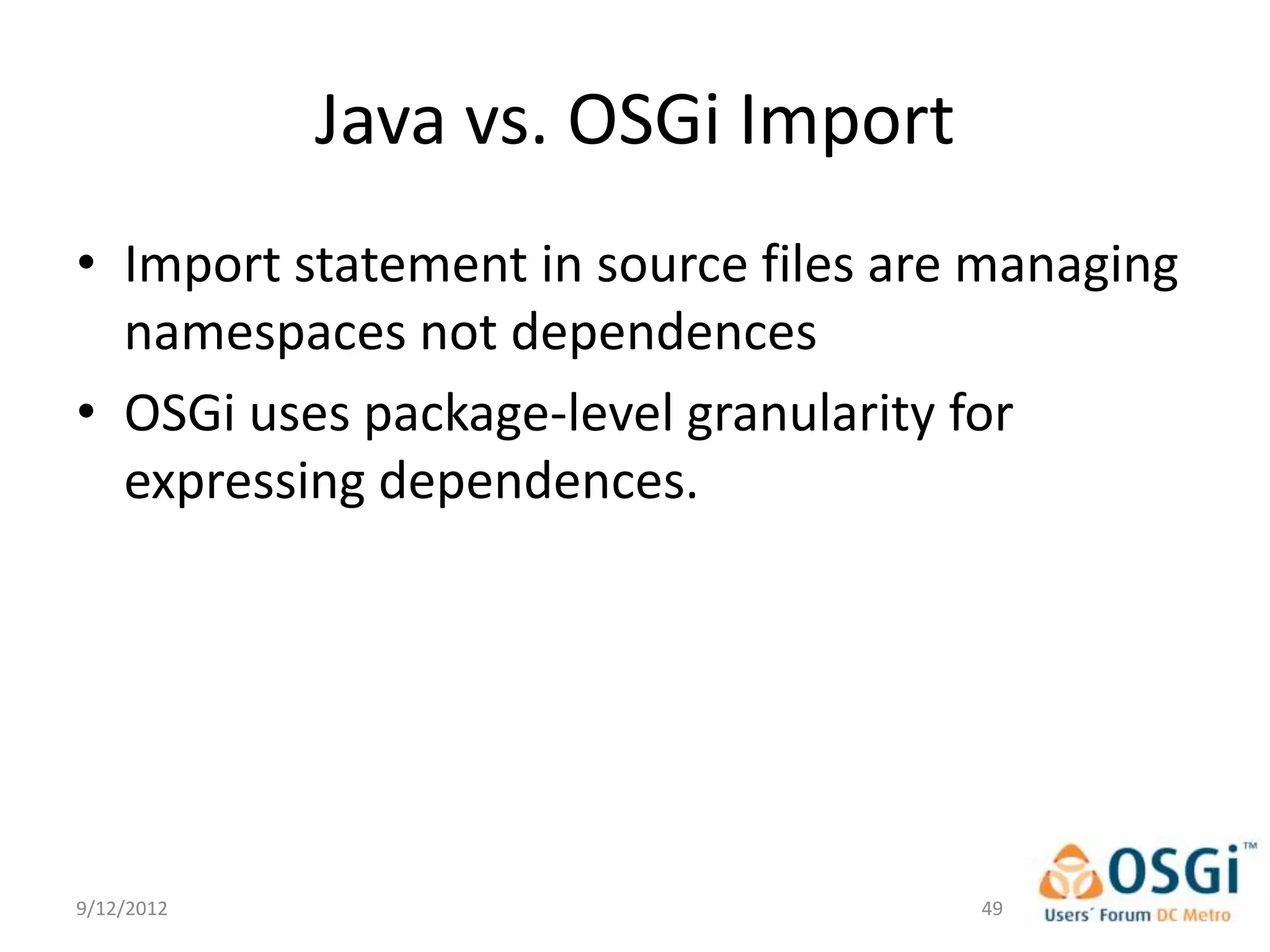 Java vs. OSGi Import

• Import statement in source files are managing namespaces not dependences

• OSGi uses package-level granularity for expressing dependences.

9/12/2012

49

OSGi™
Users´ Forum DC Metro